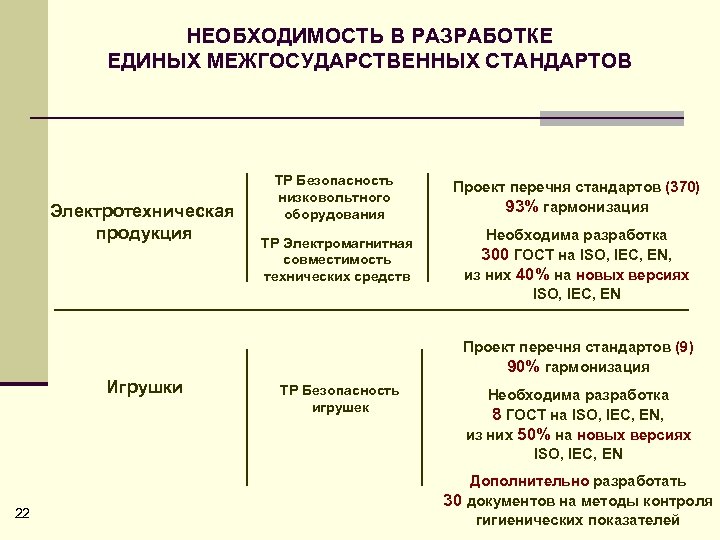 НЕОБХОДИМОСТЬ В РАЗРАБОТКЕ
ЕДИНЫХ МЕЖГОСУДАРСТВЕННЫХ СТАНДАРТОВ

Электротехническая продукция

ТР Безопасность низковольтного оборудования

ТР Электромагнитная совместимость технических средств

Проект перечня стандартов (370)
93% гармонизация

Необходима разработка
300 ГОСТ на ISO, IEC, EN,
из них 40% на новых версиях
ISO, IEC, EN

Игрушки

ТР Безопасность игрушек

Проект перечня стандартов (9)
90% гармонизация

Необходима разработка
8 ГОСТ на ISO, IEC, EN,
из них 50% на новых версиях
ISO, IEC, EN

Дополнительно разработать
30 документов на методы контроля гигиенических показателей

22